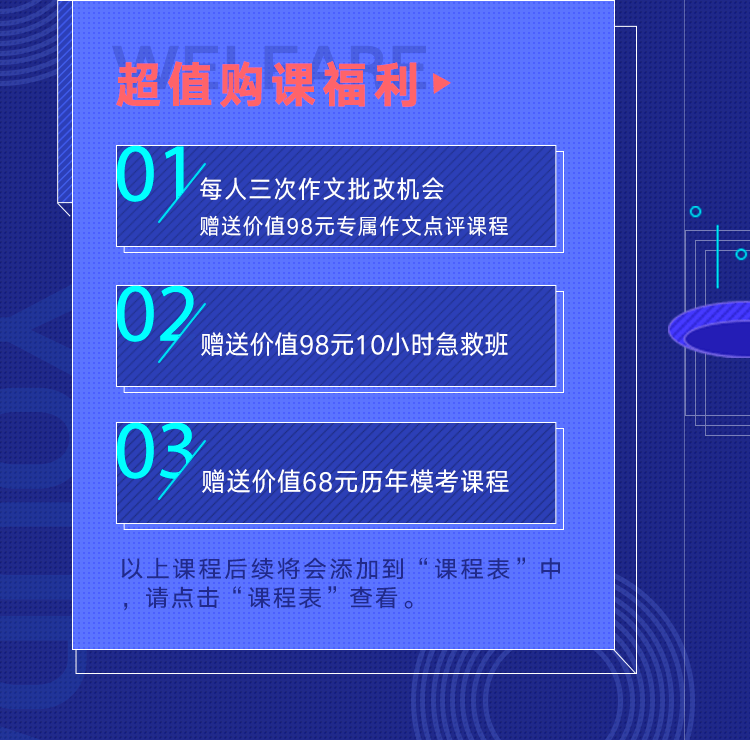 WELFARE
超值购课福利

01
每人三次作文批改机会
赠送价值98元专属作文点评课程

02
赠送价值98元10小时急救班

03
赠送价值68元历年模考课程

以上课程后续将会添加到“课程表”中，请点击“课程表”查看。